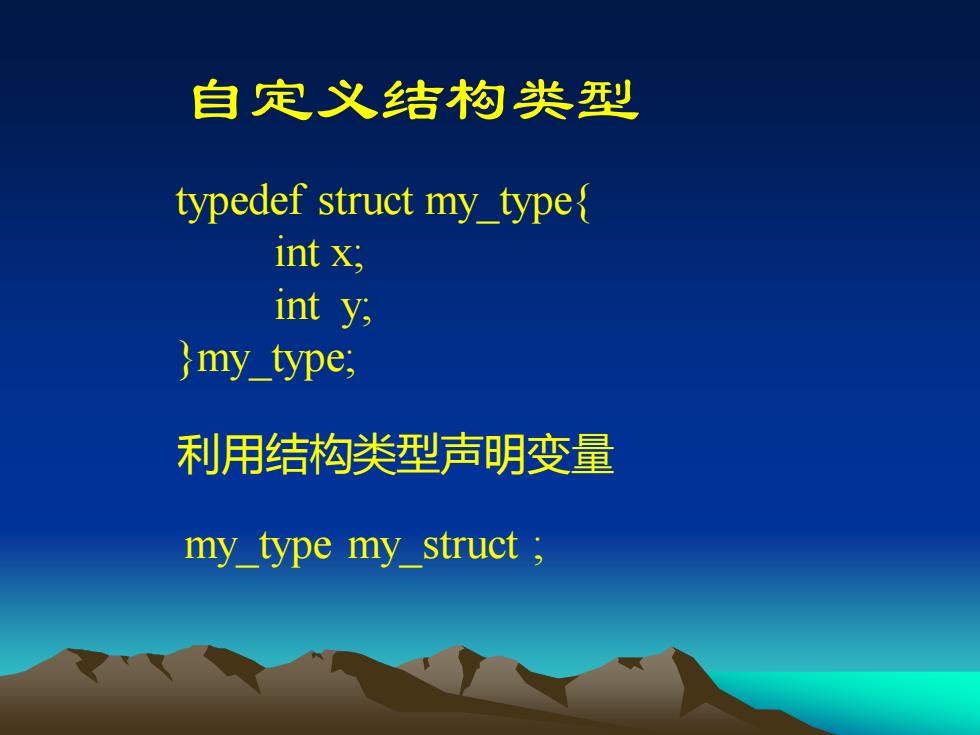 自定义结构类型

typedef struct my_type{
int x;
int y;
}my_type;

利用结构类型声明变量

my_type my_struct ;